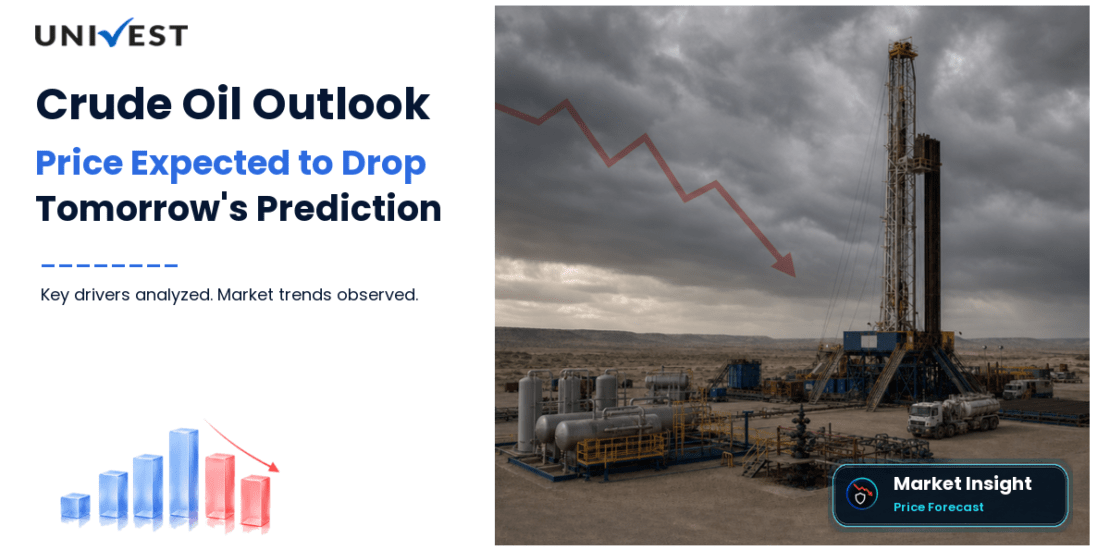 UNIVEST

Crude Oil Outlook

Price Expected to Drop

Tomorrow's Prediction

Key drivers analyzed. Market trends observed.

Market Insight

Price Forecast